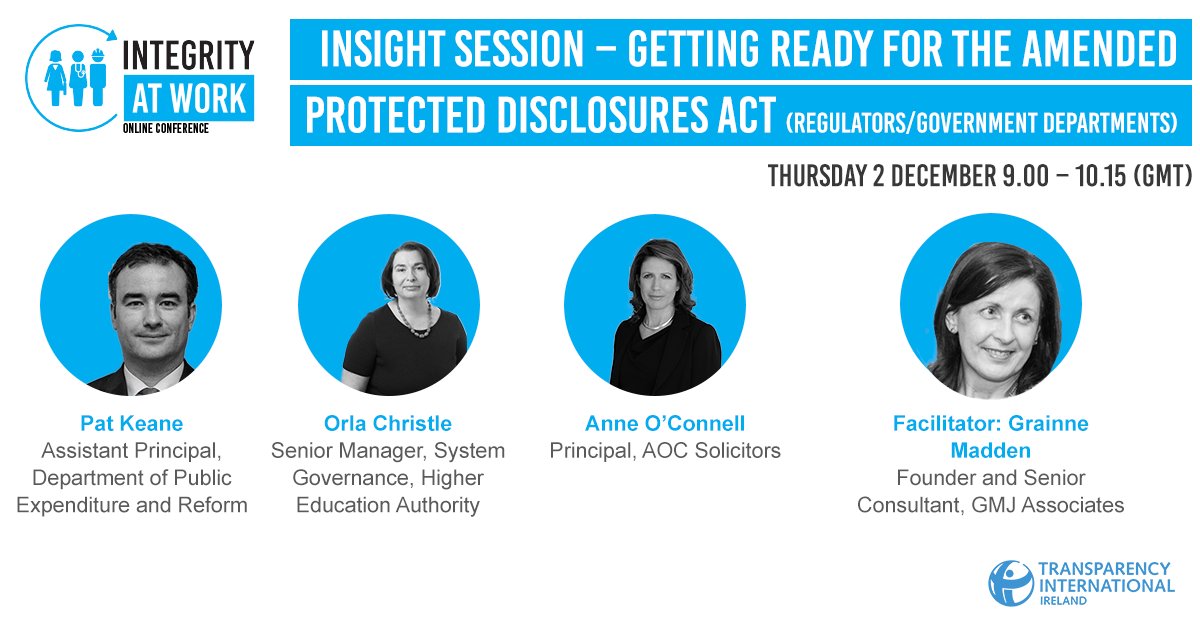 INTEGRITY AT WORK
ONLINE CONFERENCE

INSIGHT SESSION – GETTING READY FOR THE AMENDED PROTECTED DISCLOSURES ACT (REGULATORS/GOVERNMENT DEPARTMENTS)

THURSDAY 2 DECEMBER 9.00 – 10.15 (GMT)

Pat Keane
Assistant Principal, Department of Public Expenditure and Reform

Orla Christle
Senior Manager, System Governance, Higher Education Authority

Anne O'Connell
Principal, AOC Solicitors

Facilitator: Grainne Madden
Founder and Senior Consultant, GMJ Associates

TRANSPARENCY INTERNATIONAL IRELAND